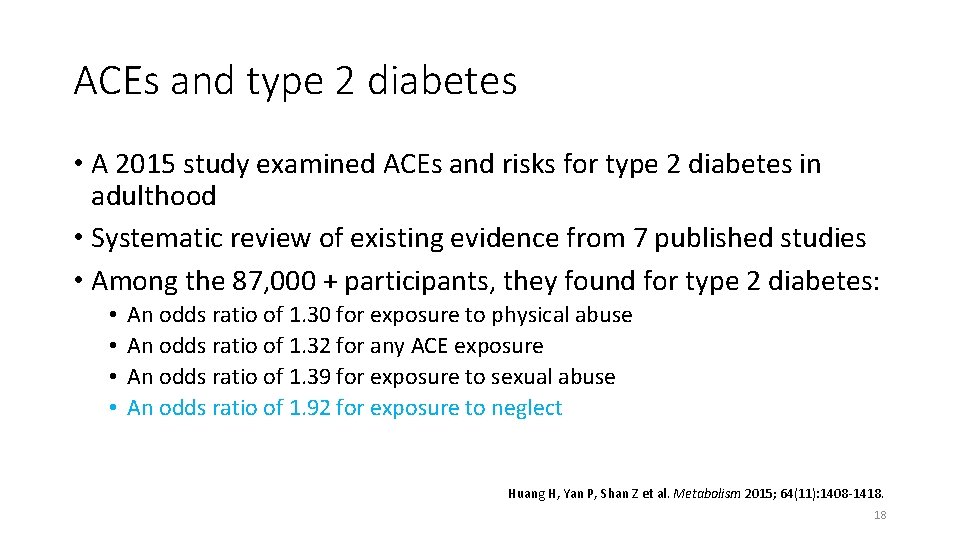 ACEs and type 2 diabetes

• A 2015 study examined ACEs and risks for type 2 diabetes in adulthood

• Systematic review of existing evidence from 7 published studies

• Among the 87,000 + participants, they found for type 2 diabetes:

• An odds ratio of 1.30 for exposure to physical abuse
• An odds ratio of 1.32 for any ACE exposure
• An odds ratio of 1.39 for exposure to sexual abuse
• An odds ratio of 1.92 for exposure to neglect

Huang H, Yan P, Shan Z et al. Metabolism 2015; 64(11):1408-1418.

18